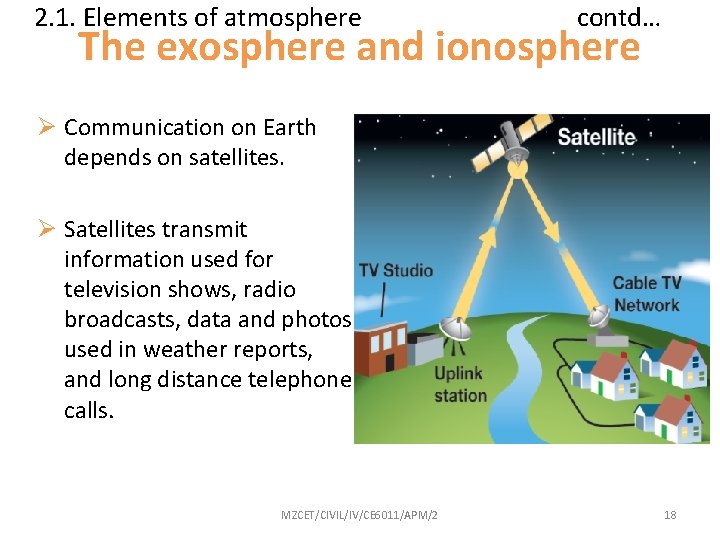 2.1. Elements of atmosphere contd…

The exosphere and ionosphere

➢ Communication on Earth depends on satellites.

➢ Satellites transmit information used for television shows, radio broadcasts, data and photos used in weather reports, and long distance telephone calls.

Satellite

TV Studio

Cable TV Network

Uplink station

MZCET/CIVIL/IV/CE6011/APM/2

18